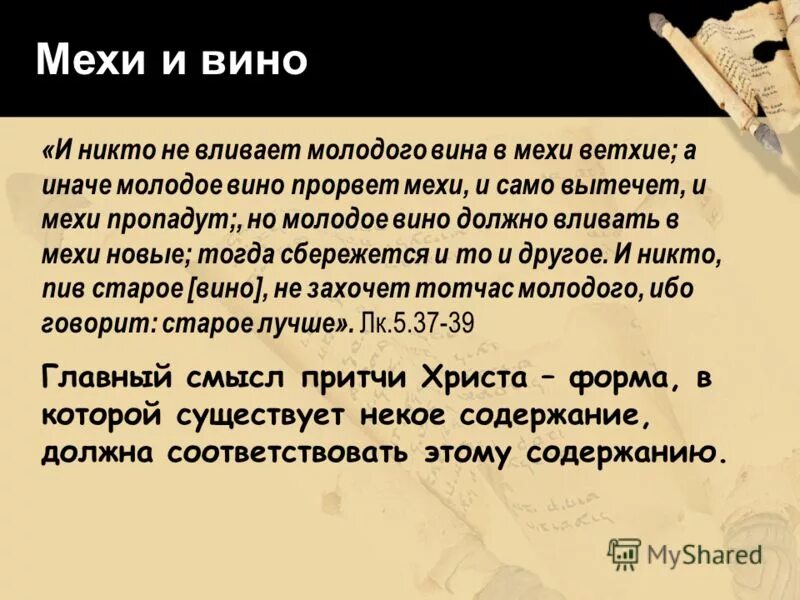 Мехи и вино

«И никто не вливает молодого вина в мехи ветхие; а иначе молодое вино прорвет мехи, и само вытечет, и мехи пропадут;, но молодое вино должно вливать в мехи новые; тогда сбережется и то и другое. И никто, пив старое [вино], не захочет тотчас молодого, ибо говорит: старое лучше». Лк.5.37-39

Главный смысл притчи Христа – форма, в которой существует некое содержание, должна соответствовать этому содержанию.

MyShared